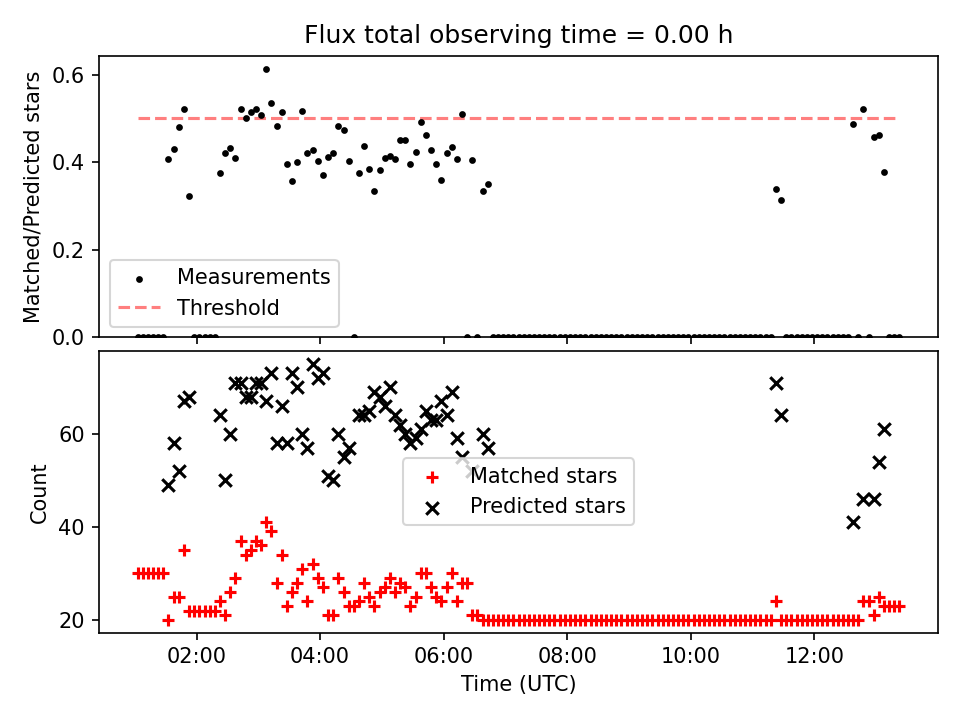 Flux total observing time = 0.00 h

Matched/Predicted stars

0.6
0.4
0.2
0.0

Measurements
Threshold

Count

60
40
20

Matched stars
Predicted stars

02:00
04:00
06:00
08:00
10:00
12:00

Time (UTC)